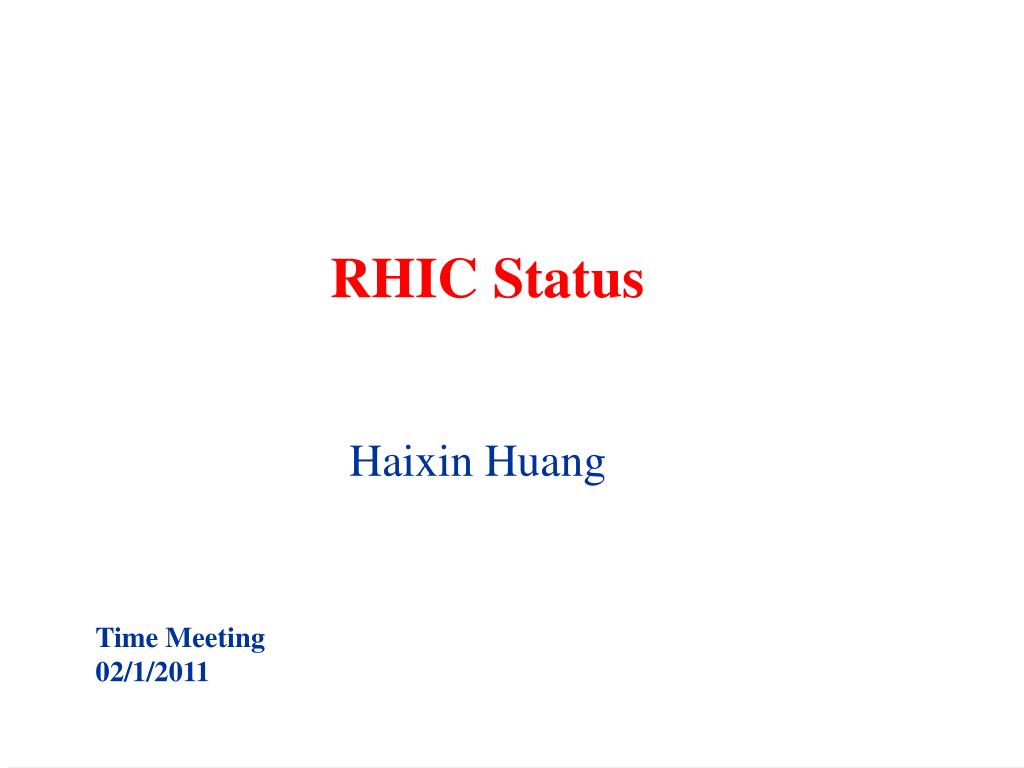 RHIC Status

Haixin Huang

Time Meeting
02/1/2011